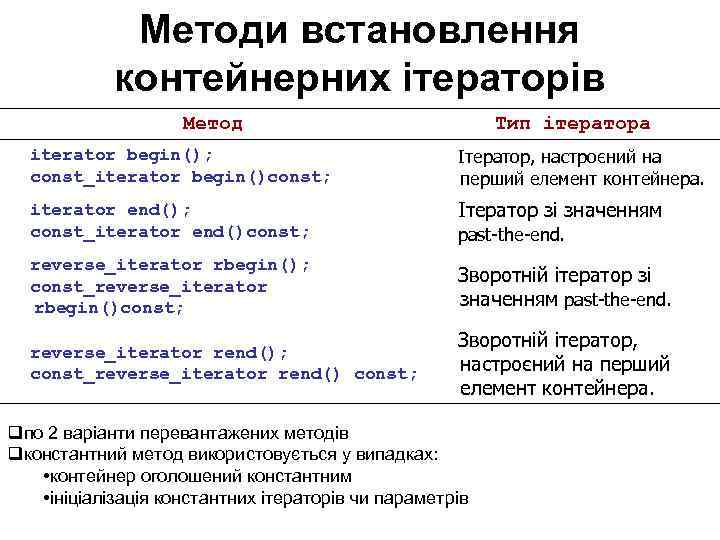 Методи встановлення контейнерних ітераторів

| Метод | Тип ітератора |
|---|---|
| iterator begin(); const_iterator begin()const; | Ітератор, настроєний на перший елемент контейнера. |
| iterator end(); const_iterator end()const; | Ітератор зі значенням past-the-end. |
| reverse_iterator rbegin(); const_reverse_iterator rbegin()const; | Зворотній ітератор зі значенням past-the-end. |
| reverse_iterator rend(); const_reverse_iterator rend() const; | Зворотній ітератор, настроєний на перший елемент контейнера. |

❑по 2 варіанти перевантажених методів
❑константний метод використовується у випадках:
•контейнер оголошений константним
•ініціалізація константних ітераторів чи параметрів